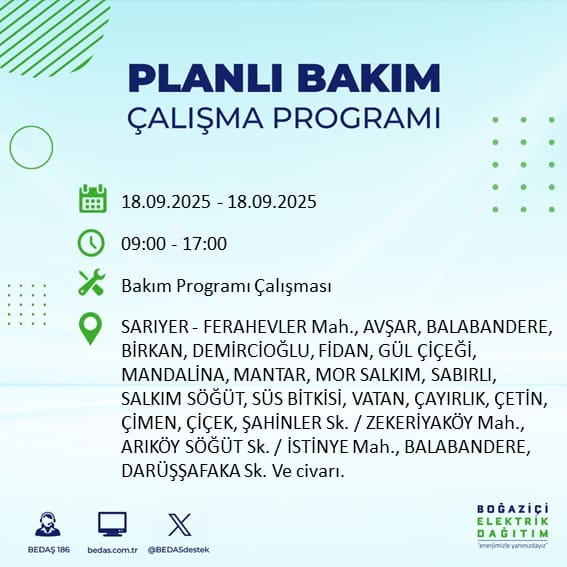 PLANLI BAKIM
ÇALIŞMA PROGRAMI

18.09.2025 - 18.09.2025

09:00 - 17:00

Bakım Programı Çalışması

SARIYER - FERAHEVLER Mah., AVŞAR, BALABANDERE, BİRKAN, DEMİRCİOĞLU, FİDAN, GÜL ÇİÇEĞİ, MANDALİNA, MANTAR, MOR SALKIM, SABIRLI, SALKIM SÖĞÜT, SÜS BİTKİSİ, VATAN, ÇAYIRLIK, ÇETİN, ÇİMEN, ÇİÇEK, ŞAHİNLER Sk. / ZEKERİYAKÖY Mah., ARIKÖY SÖĞÜT Sk. / İSTİNYE Mah., BALABANDERE, DARÜŞŞAFAKA Sk. Ve civarı.

BEDAŞ 186

bedas.com.tr

@BEDASdestek

BOĞAZİÇİ
ELEKTRİK
DAĞITIM
"enerjimizle yanınızdayız"